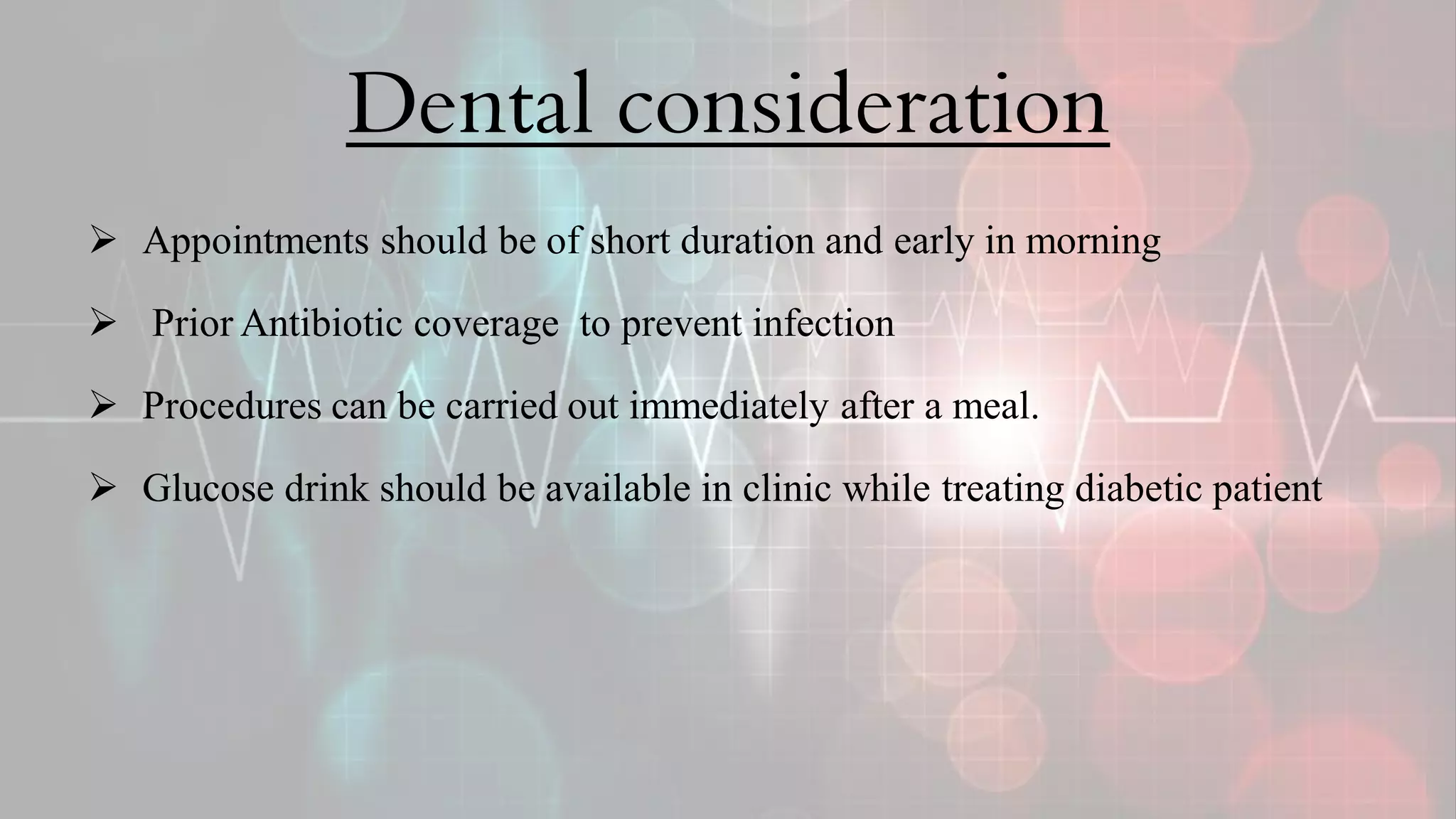 Dental consideration

➢ Appointments should be of short duration and early in morning

➢ Prior Antibiotic coverage to prevent infection

➢ Procedures can be carried out immediately after a meal.

➢ Glucose drink should be available in clinic while treating diabetic patient